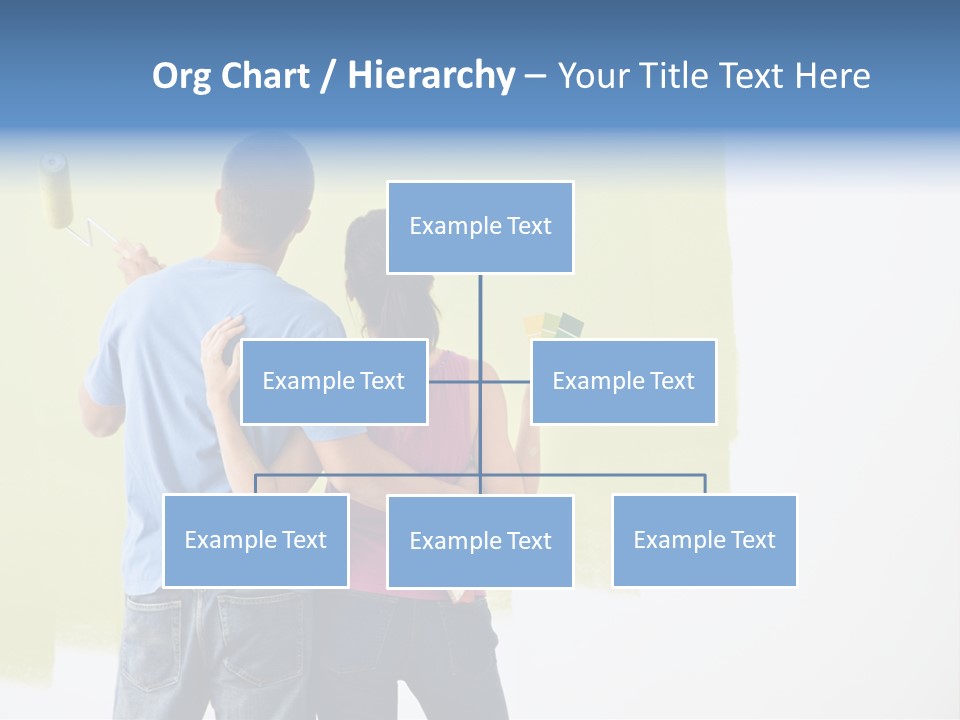 Org Chart / Hierarchy – Your Title Text Here

Example Text

Example Text

Example Text

Example Text

Example Text

Example Text